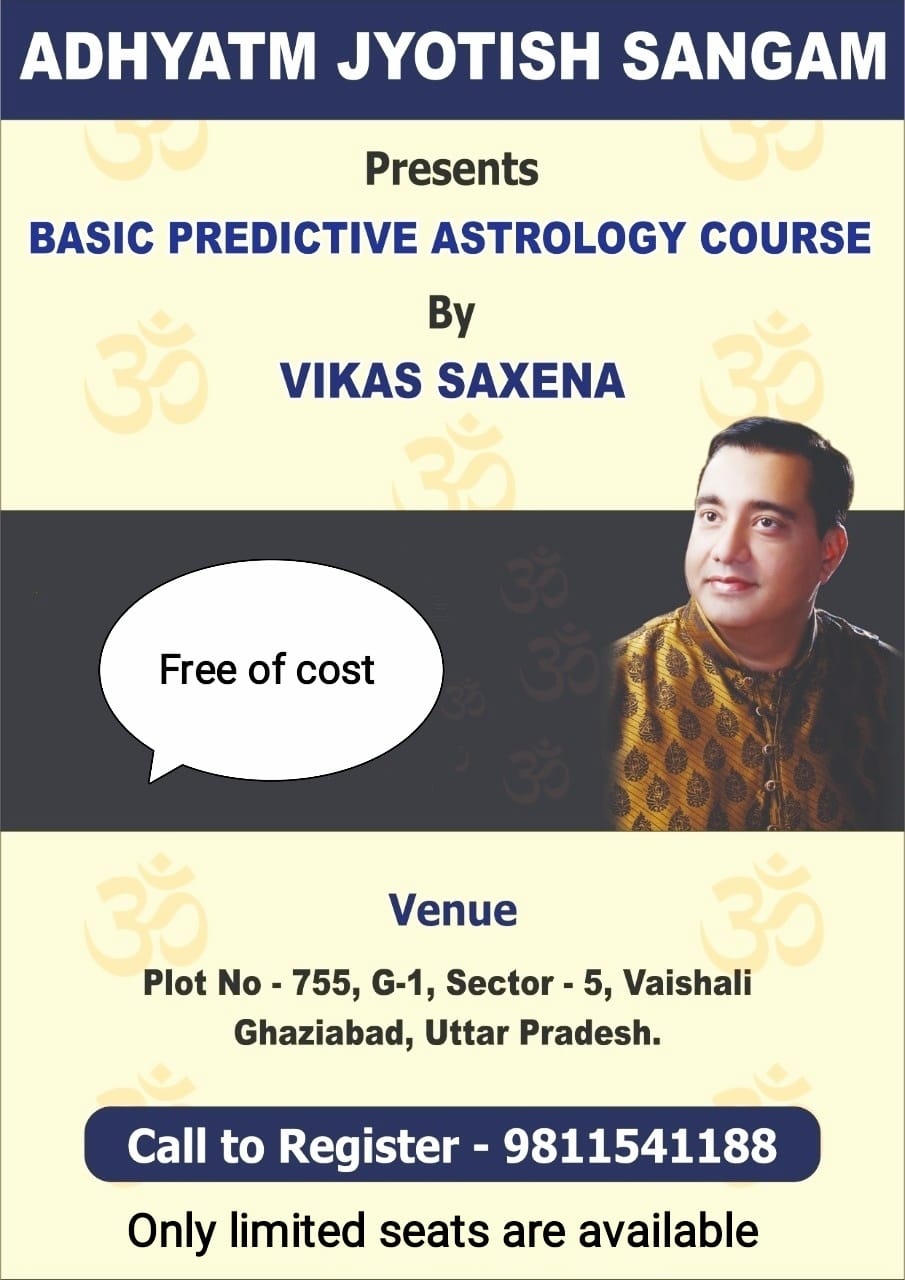 ADHYATM JYOTISH SANGAM

Presents

BASIC PREDICTIVE ASTROLOGY COURSE

By

VIKAS SAXENA

Free of cost

Venue

Plot No - 755, G-1, Sector - 5, Vaishali
Ghaziabad, Uttar Pradesh.

Call to Register - 9811541188

Only limited seats are available